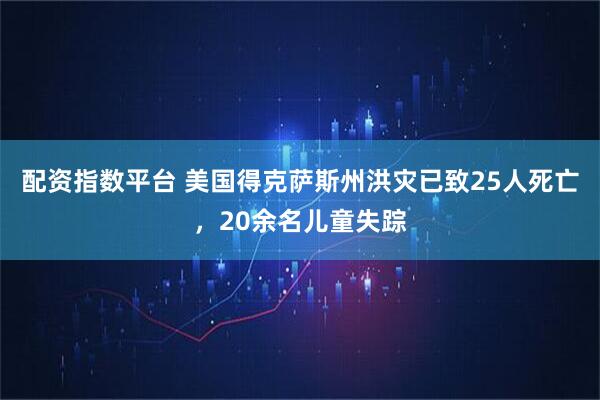 配资指数平台 美国得克萨斯州洪灾已致25人死亡，20余名儿童失踪